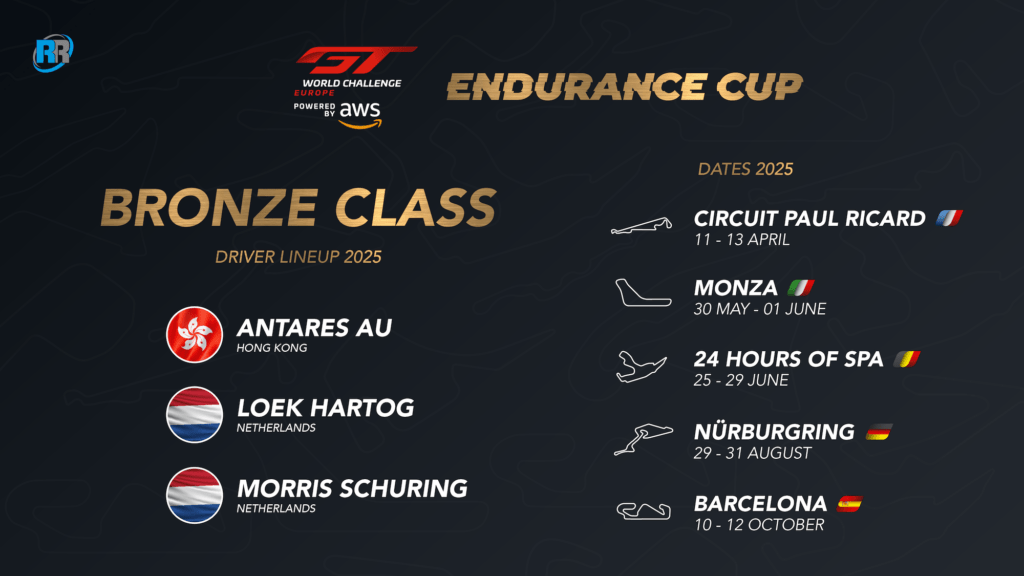 RR

GT WORLD CHALLENGE EUROPE POWERED BY aws

ENDURANCE CUP

BRONZE CLASS

DRIVER LINEUP 2025

ANTARES AU
HONG KONG

LOEK HARTOG
NETHERLANDS

MORRIS SCHURING
NETHERLANDS

DATES 2025

CIRCUIT PAUL RICARD
11 - 13 APRIL

MONZA
30 MAY - 01 JUNE

24 HOURS OF SPA
25 - 29 JUNE

NÜRBURGRING
29 - 31 AUGUST

BARCELONA
10 - 12 OCTOBER